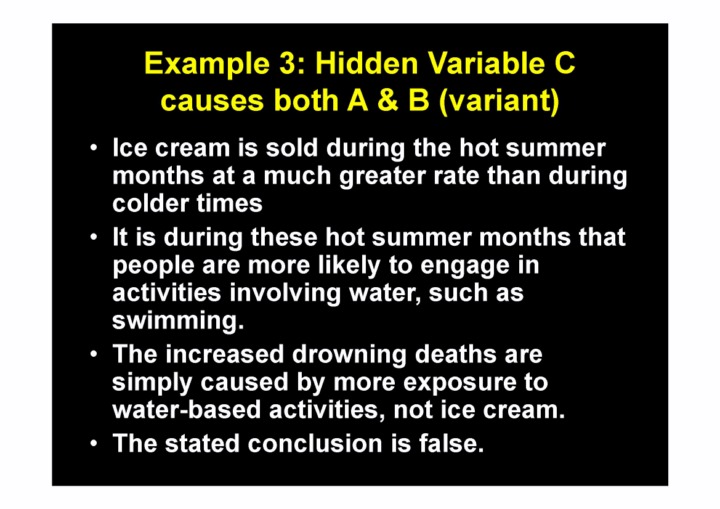 Example 3: Hidden Variable C causes both A & B (variant)

• Ice cream is sold during the hot summer months at a much greater rate than during colder times

• It is during these hot summer months that people are more likely to engage in activities involving water, such as swimming.

• The increased drowning deaths are simply caused by more exposure to water-based activities, not ice cream.

• The stated conclusion is false.